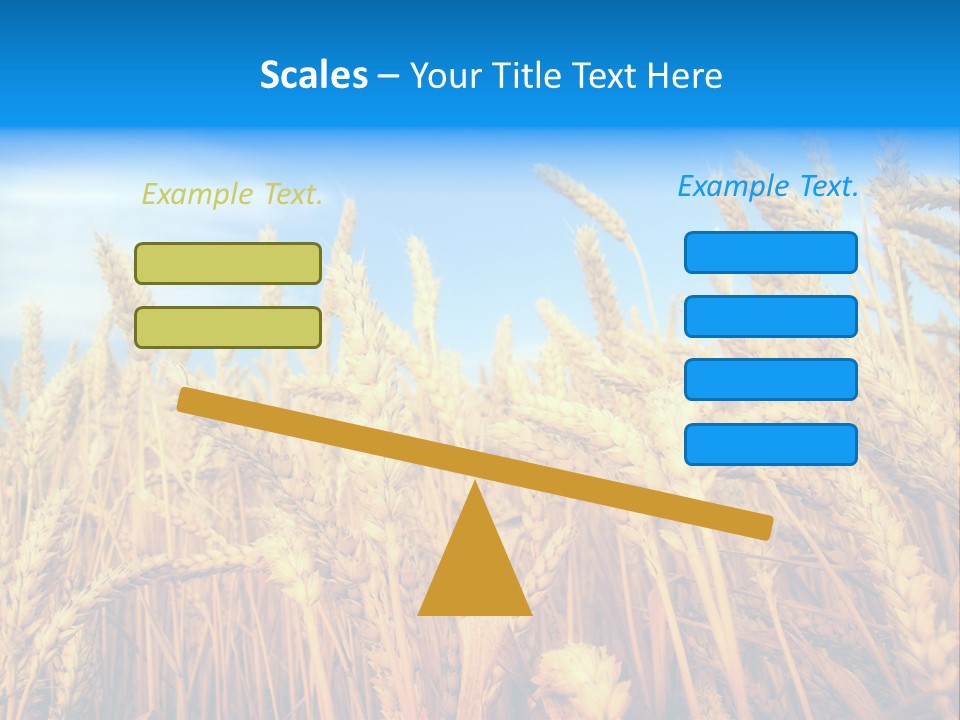 Scales – Your Title Text Here

Example Text.

Example Text.